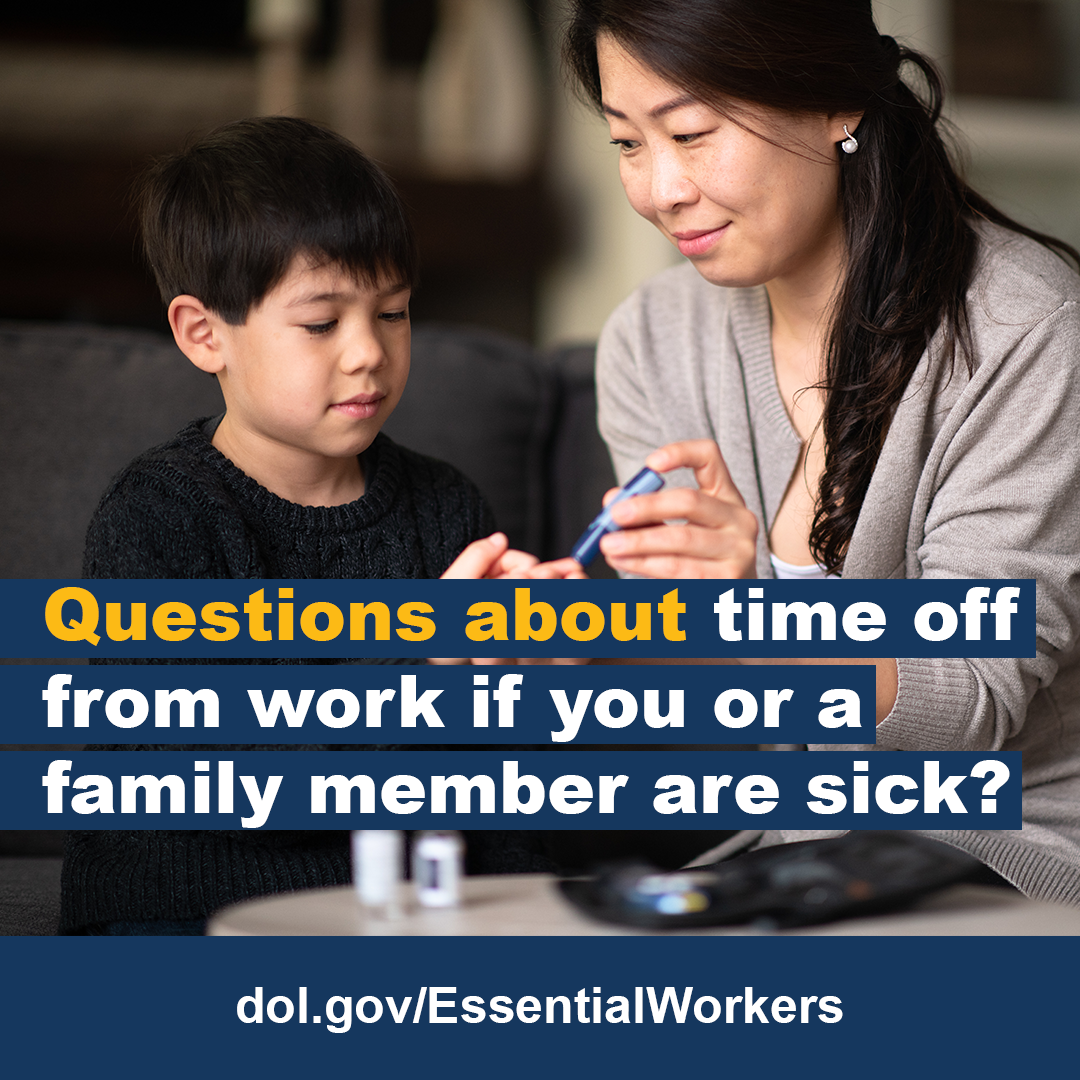 Questions about time off from work if you or a family member are sick?

dol.gov/EssentialWorkers